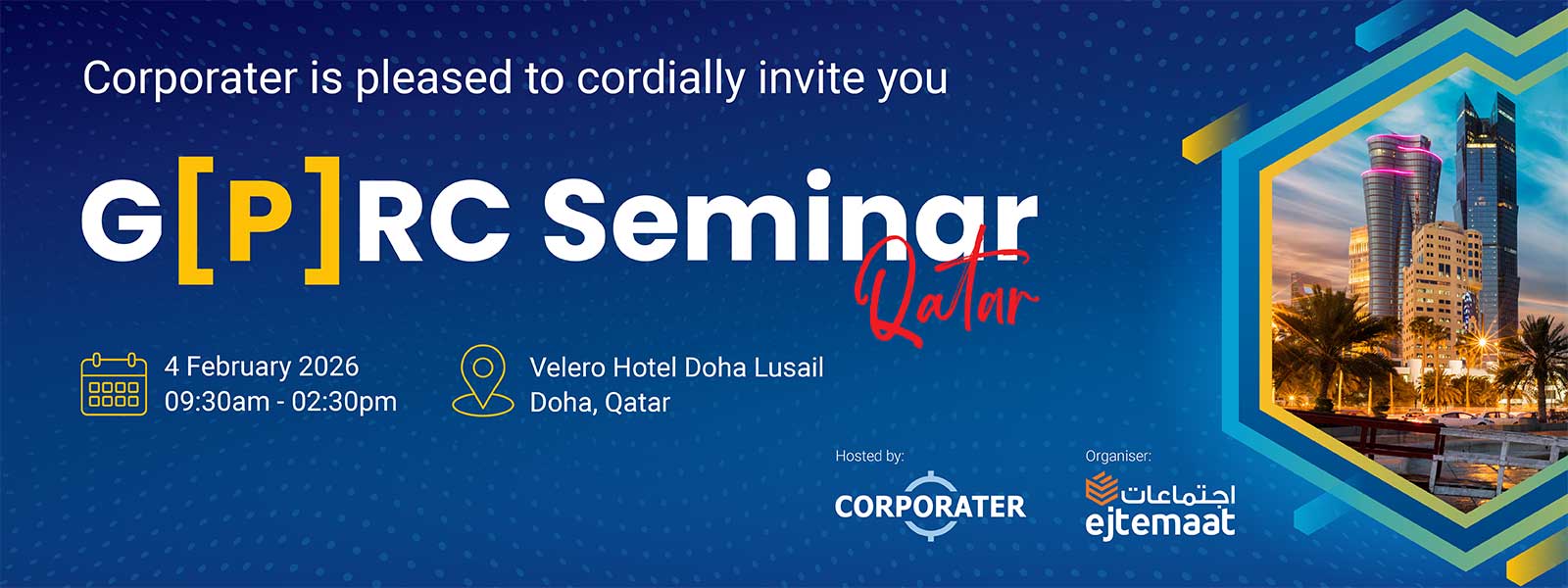 Corporater is pleased to cordially invite you

G[P]RC Seminar
Qatar

4 February 2026
09:30am - 02:30pm

Velero Hotel Doha Lusail
Doha, Qatar

Hosted by:
CORPORATER

Organiser:
اجتماعات
ejtemaat